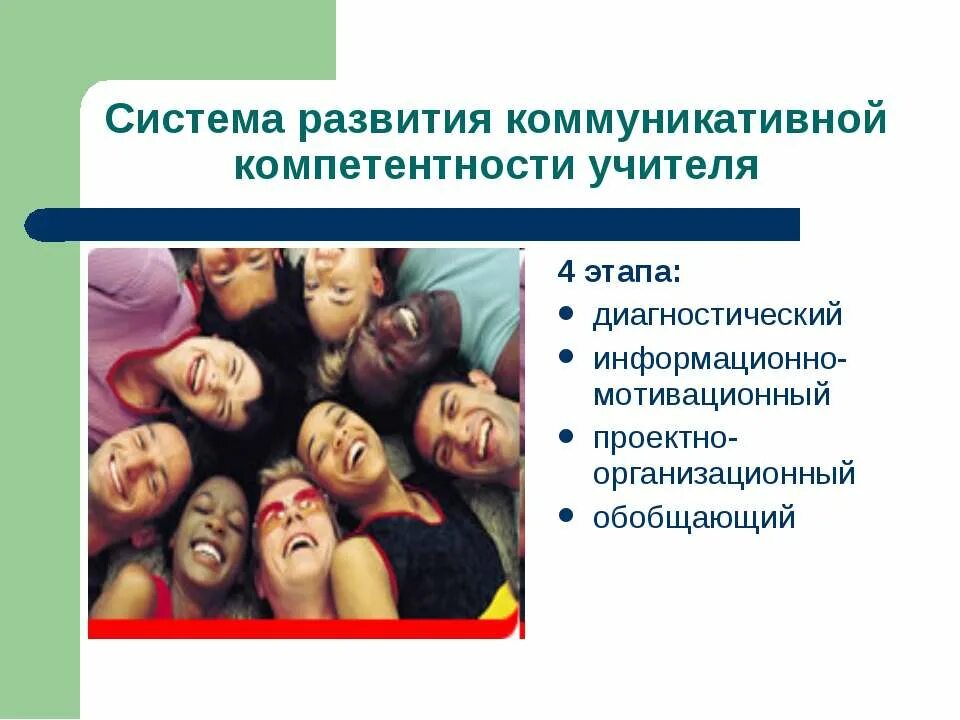 Система развития коммуникативной компетентности учителя

4 этапа:
- диагностический
- информационно-мотивационный
- проектно-организационный
- обобщающий